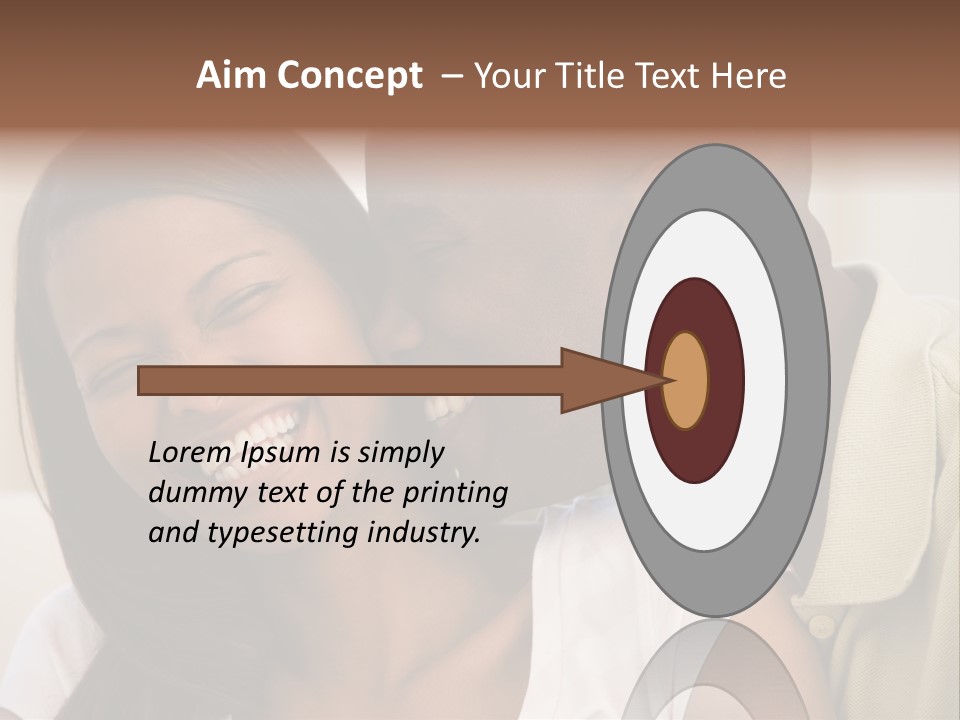 Aim Concept – Your Title Text Here

Lorem Ipsum is simply dummy text of the printing and typesetting industry.